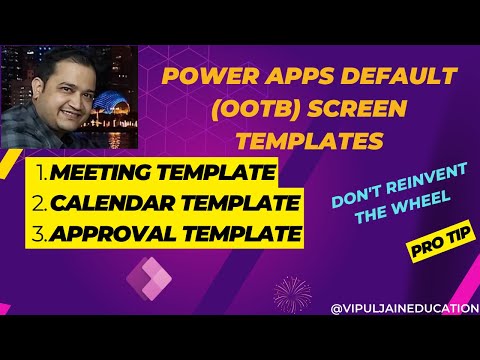 POWER APPS DEFAULT (OOTB) SCREEN TEMPLATES

1. MEETING TEMPLATE
2. CALENDAR TEMPLATE
3. APPROVAL TEMPLATE

DON'T REINVENT THE WHEEL

PRO TIP

@VIPULJAINEDUCATION